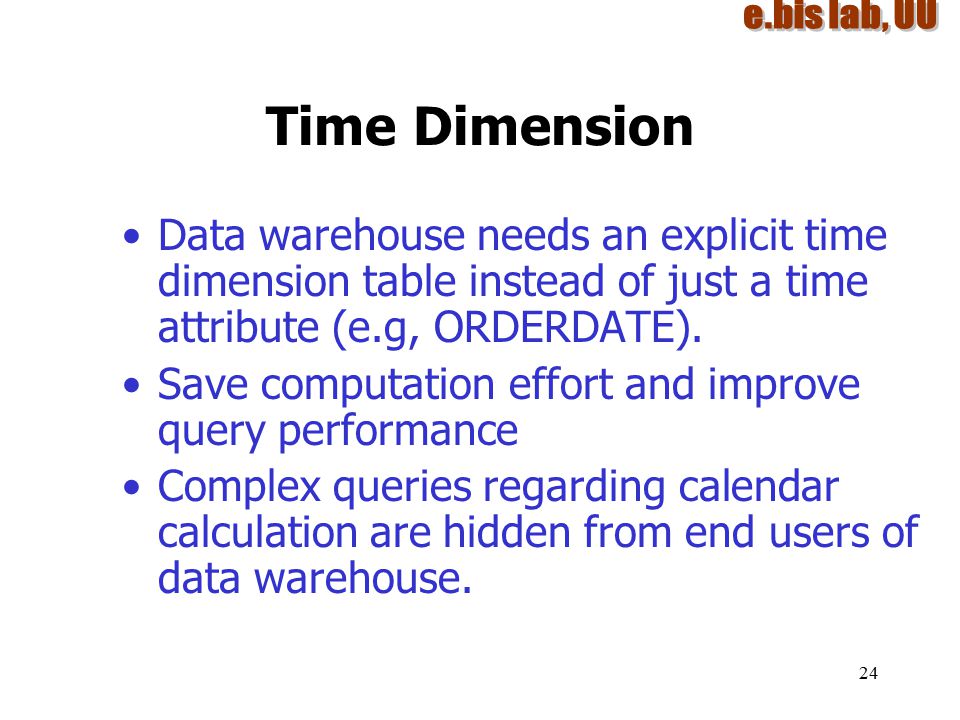 e.bis lab, UU

Time Dimension

• Data warehouse needs an explicit time dimension table instead of just a time attribute (e.g, ORDERDATE).
• Save computation effort and improve query performance
• Complex queries regarding calendar calculation are hidden from end users of data warehouse.

24